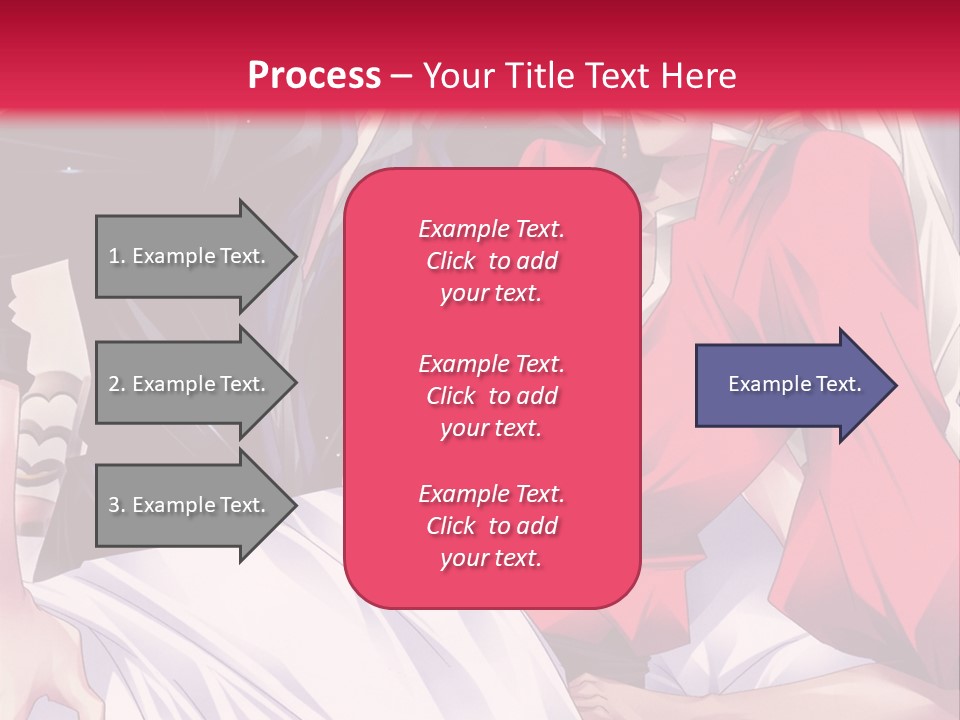 Process – Your Title Text Here

1. Example Text.

2. Example Text.

3. Example Text.

Example Text. Click to add your text.

Example Text. Click to add your text.

Example Text. Click to add your text.

Example Text.